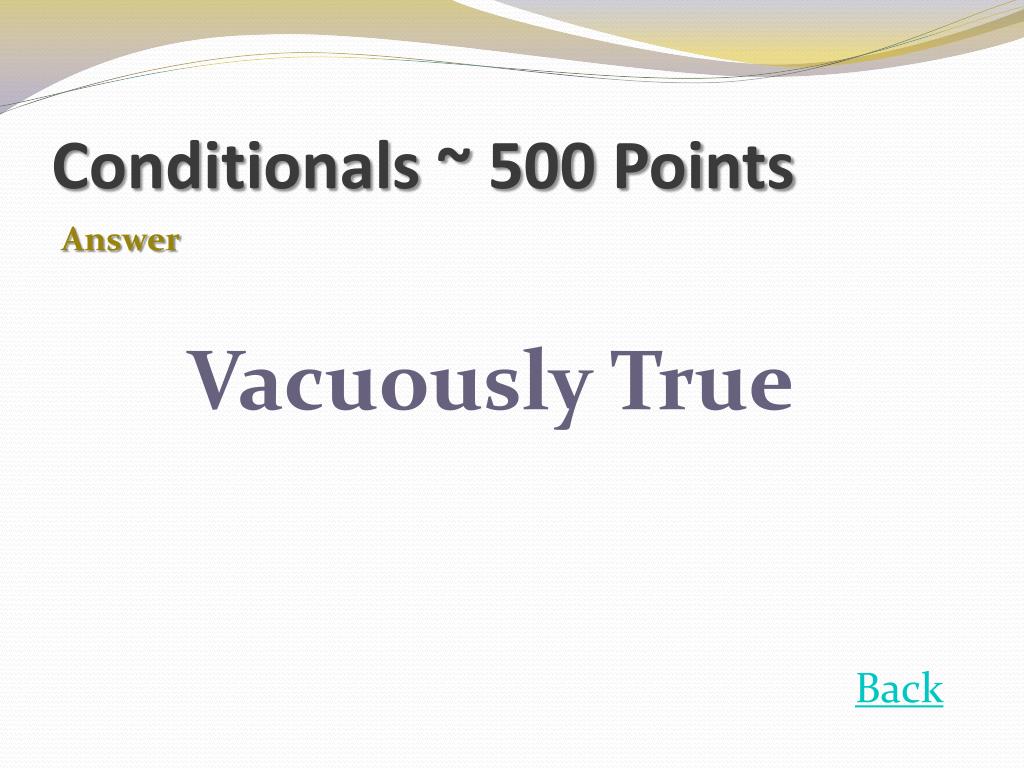 Conditionals ~ 500 Points
Answer

Vacuously True

Back